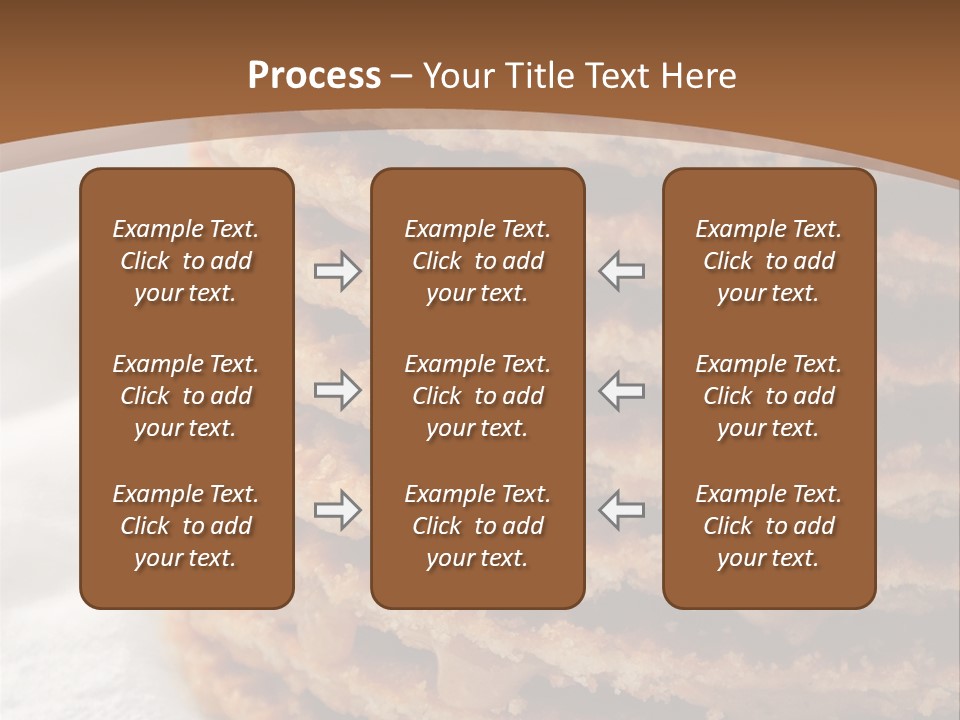 Process – Your Title Text Here

Example Text. Click to add your text.

Example Text. Click to add your text.

Example Text. Click to add your text.

Example Text. Click to add your text.

Example Text. Click to add your text.

Example Text. Click to add your text.

Example Text. Click to add your text.

Example Text. Click to add your text.

Example Text. Click to add your text.